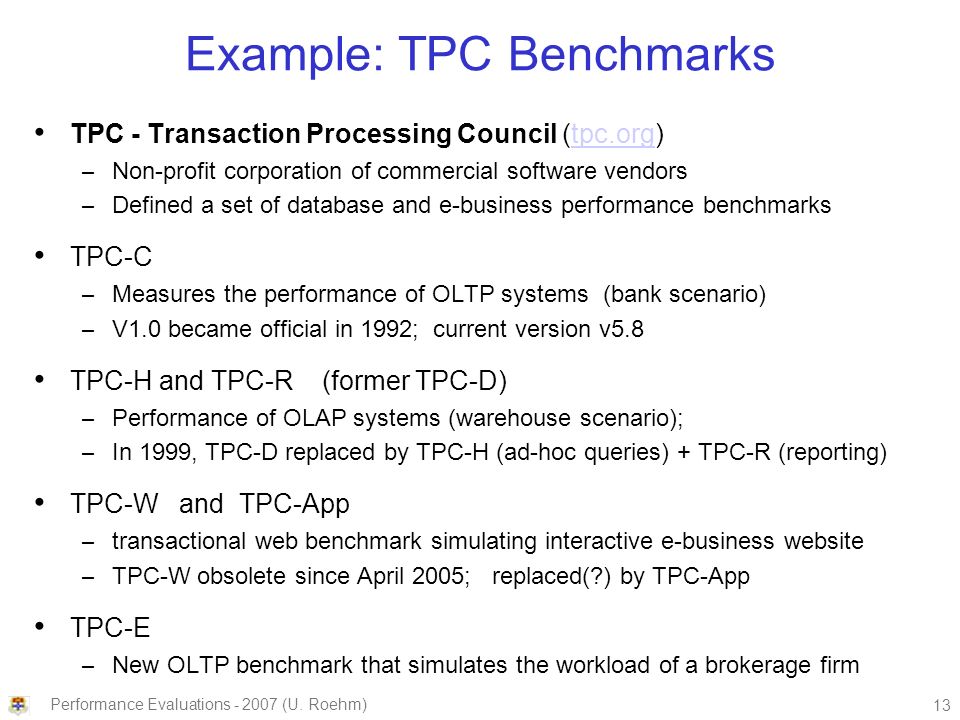 Example: TPC Benchmarks

• TPC - Transaction Processing Council (tpc.org)
– Non-profit corporation of commercial software vendors
– Defined a set of database and e-business performance benchmarks

• TPC-C
– Measures the performance of OLTP systems (bank scenario)
– V1.0 became official in 1992; current version v5.8

• TPC-H and TPC-R (former TPC-D)
– Performance of OLAP systems (warehouse scenario);
– In 1999, TPC-D replaced by TPC-H (ad-hoc queries) + TPC-R (reporting)

• TPC-W and TPC-App
– transactional web benchmark simulating interactive e-business website
– TPC-W obsolete since April 2005; replaced(?) by TPC-App

• TPC-E
– New OLTP benchmark that simulates the workload of a brokerage firm

Performance Evaluations - 2007 (U. Roehm)

13